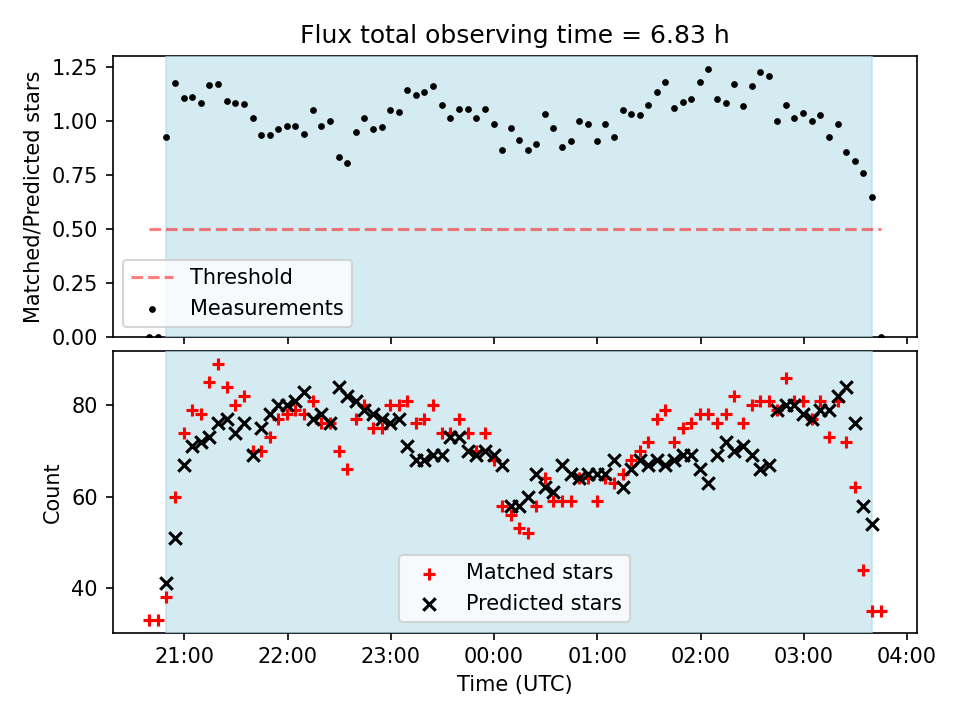 Flux total observing time = 6.83 h

Matched/Predicted stars

1.25
1.00
0.75
0.50
0.25
0.00

Threshold
Measurements

Count

80
60
40

Matched stars
Predicted stars

21:00
22:00
23:00
00:00
01:00
02:00
03:00
04:00

Time (UTC)